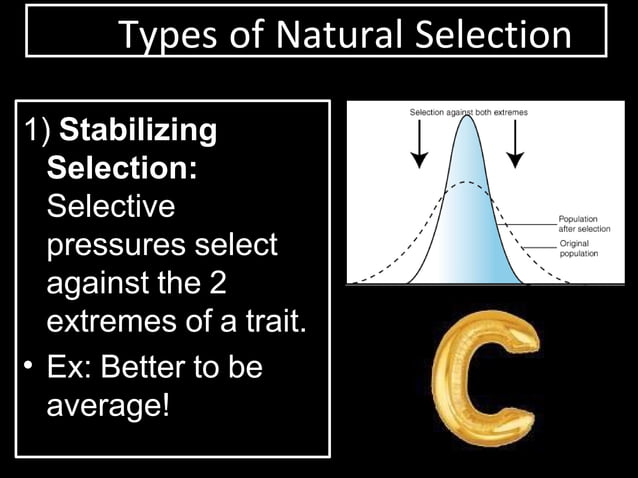 Types of Natural Selection

1) **Stabilizing Selection:** Selective pressures select against the 2 extremes of a trait.

• Ex: Better to be average!

Selection against both extremes

Population after selection

Original population

C